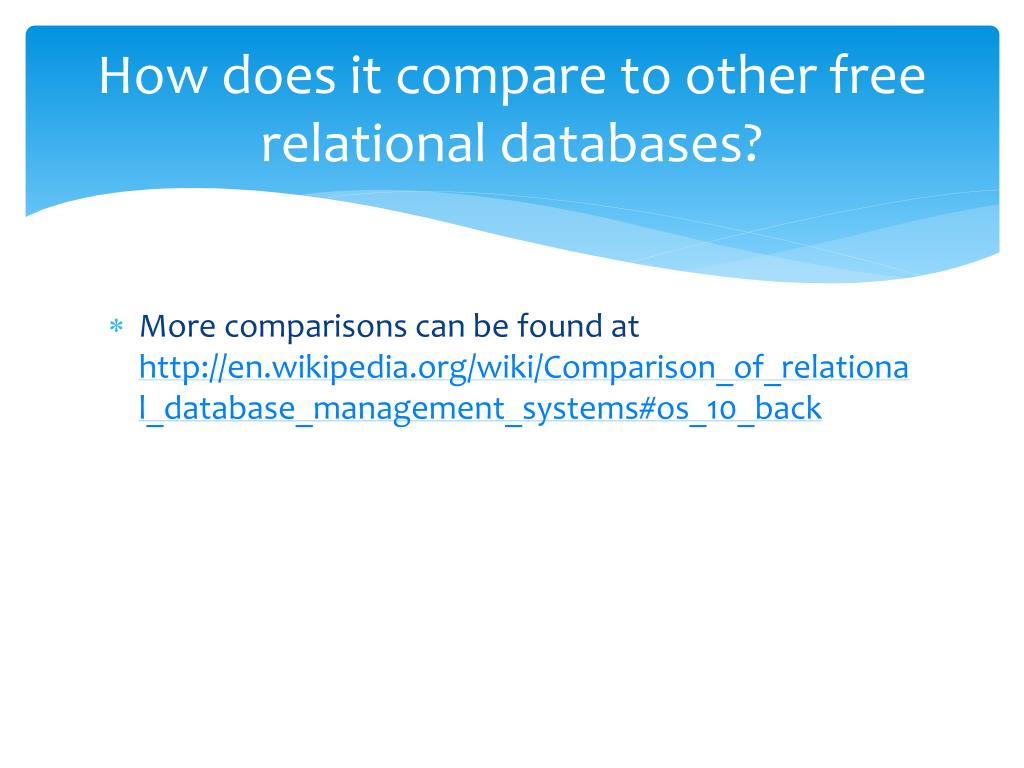 How does it compare to other free relational databases?

* More comparisons can be found at http://en.wikipedia.org/wiki/Comparison_of_relational_database_management_systems#os_10_back